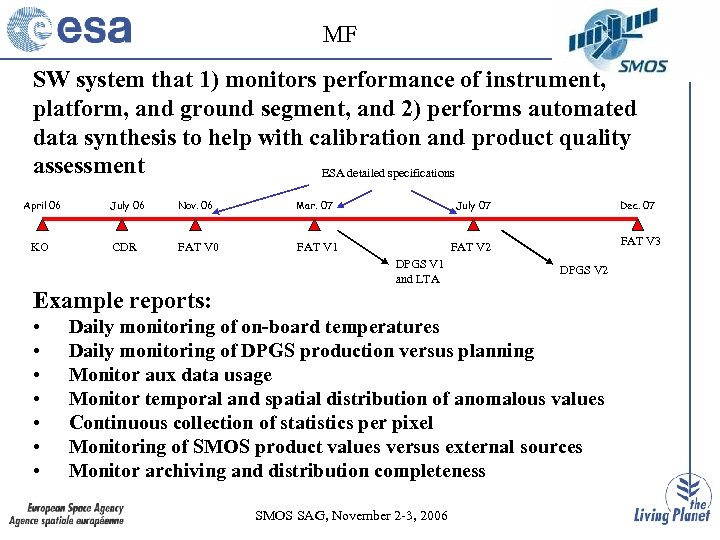 esa

MF

SMOS

SW system that 1) monitors performance of instrument, platform, and ground segment, and 2) performs automated data synthesis to help with calibration and product quality assessment

ESA detailed specifications

April 06
July 06
Nov. 06
Mar. 07
July 07
Dec. 07

KO
CDR
FAT V0
FAT V1
FAT V2
FAT V3

DPGS V1 and LTA
DPGS V2

Example reports:
• Daily monitoring of on-board temperatures
• Daily monitoring of DPGS production versus planning
• Monitor aux data usage
• Monitor temporal and spatial distribution of anomalous values
• Continuous collection of statistics per pixel
• Monitoring of SMOS product values versus external sources
• Monitor archiving and distribution completeness

European Space Agency
Agence spatiale européenne

SMOS SAG, November 2-3, 2006

the Living Planet